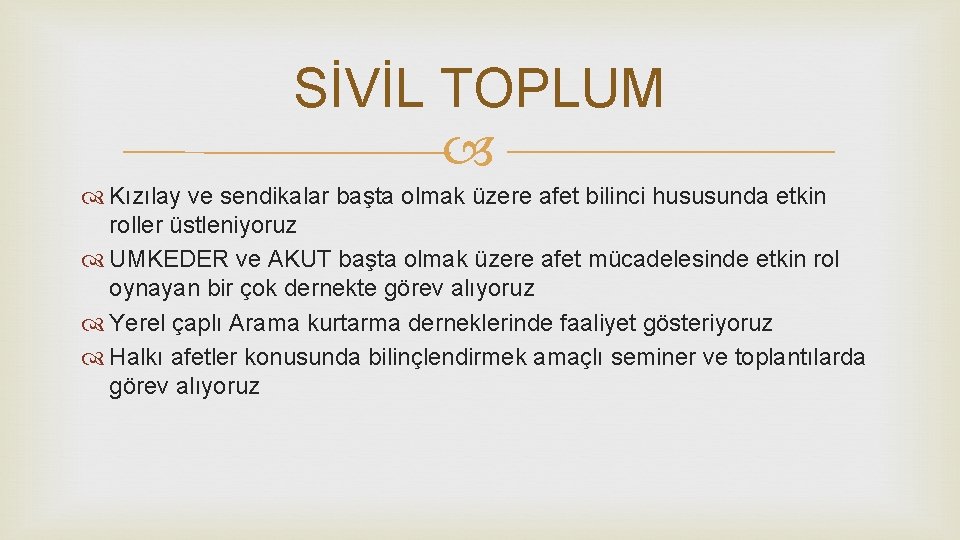 SİVİL TOPLUM

Kızılay ve sendikalar başta olmak üzere afet bilinci hususunda etkin roller üstleniyoruz
UMKEDER ve AKUT başta olmak üzere afet mücadelesinde etkin rol oynayan bir çok dernekte görev alıyoruz
Yerel çaplı Arama kurtarma derneklerinde faaliyet gösteriyoruz
Halkı afetler konusunda bilinçlendirmek amaçlı seminer ve toplantılarda görev alıyoruz